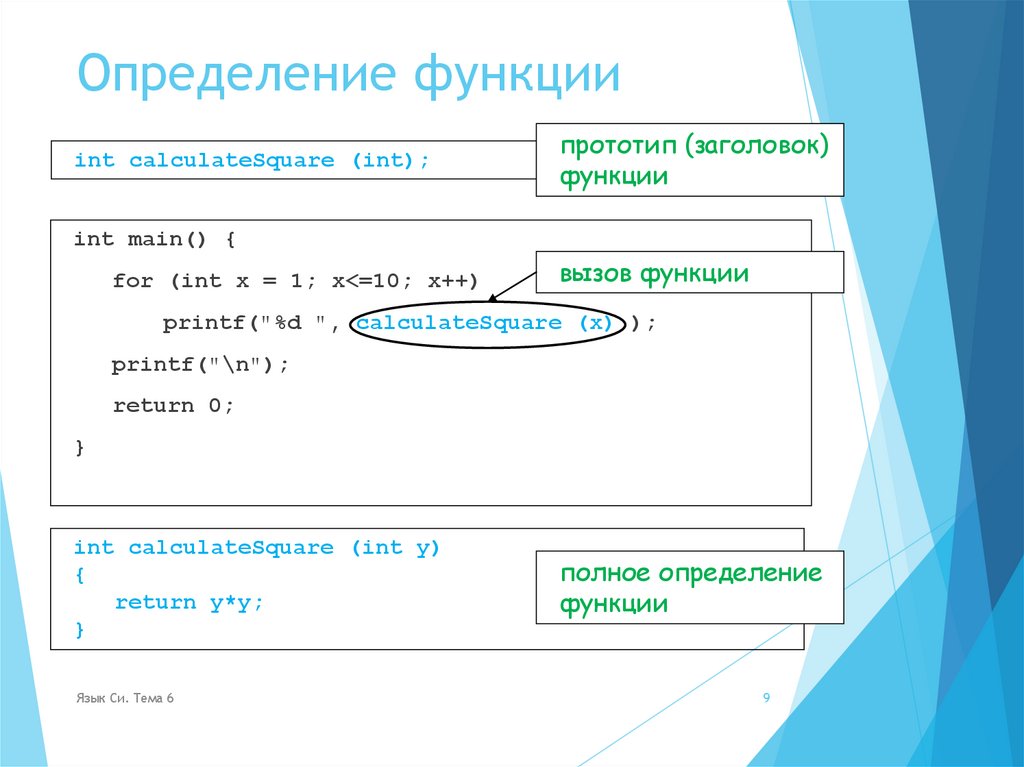 Определение функции

int calculateSquare (int);

прототип (заголовок) функции

int main() {
for (int x = 1; x<=10; x++)
printf("%d ", calculateSquare (x) );
printf("\n");
return 0;
}

вызов функции

int calculateSquare (int y)
{
return y*y;
}

полное определение функции

Язык Си. Тема 6

9